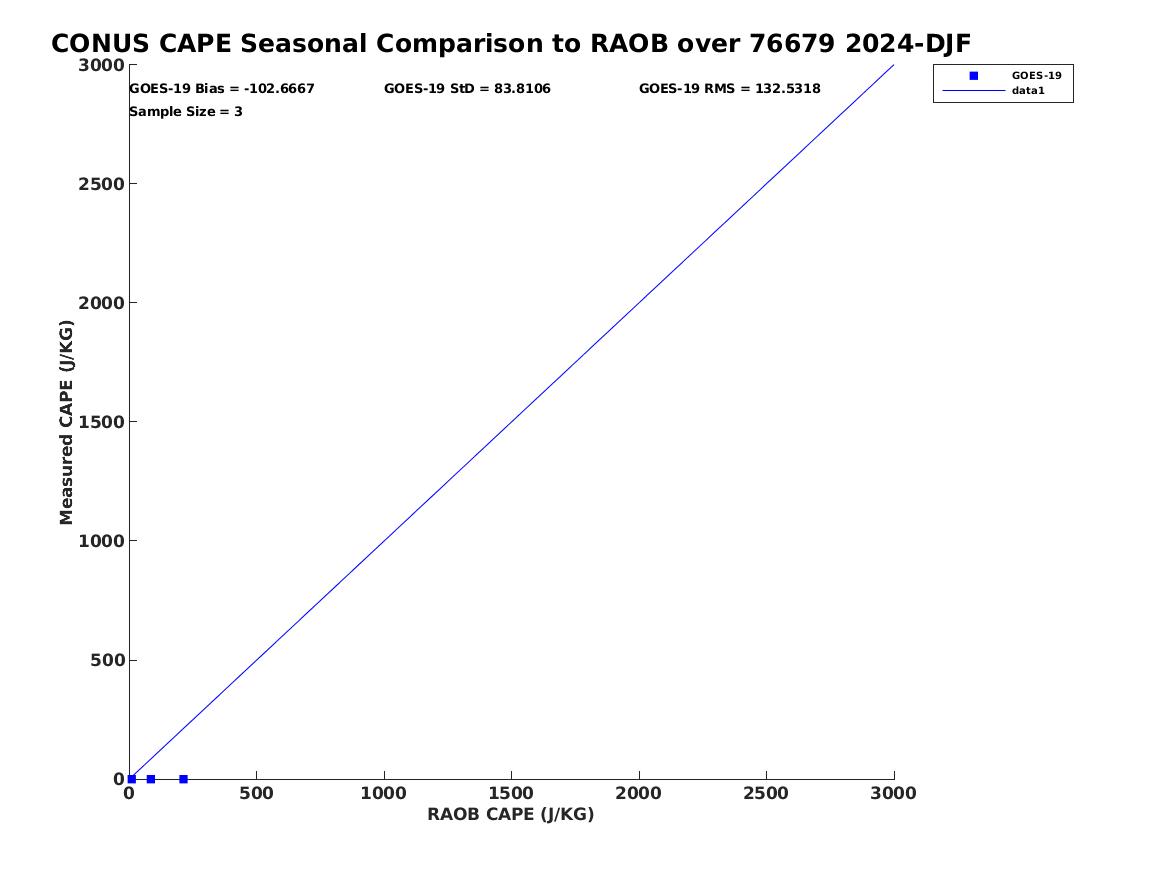 CONUS CAPE Seasonal Comparison to RAOB over 76679 2024-DJF

GOES-19 Bias = -102.6667
GOES-19 StD = 83.8106
GOES-19 RMS = 132.5318
Sample Size = 3

GOES-19
data1

Measured CAPE (J/KG)

3000
2500
2000
1500
1000
500
0

0
500
1000
1500
2000
2500
3000

RAOB CAPE (J/KG)